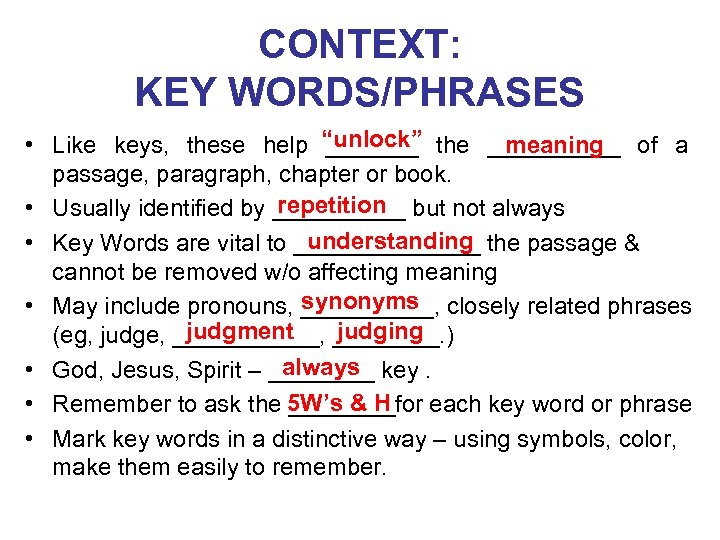 CONTEXT:
KEY WORDS/PHRASES

• Like keys, these help "unlock" the meaning of a passage, paragraph, chapter or book.
• Usually identified by repetition but not always
• Key Words are vital to understanding the passage & cannot be removed w/o affecting meaning
• May include pronouns, synonyms, closely related phrases (eg, judge, judgment, judging.)
• God, Jesus, Spirit – always key .
• Remember to ask the 5W's & H for each key word or phrase
• Mark key words in a distinctive way – using symbols, color, make them easily to remember.